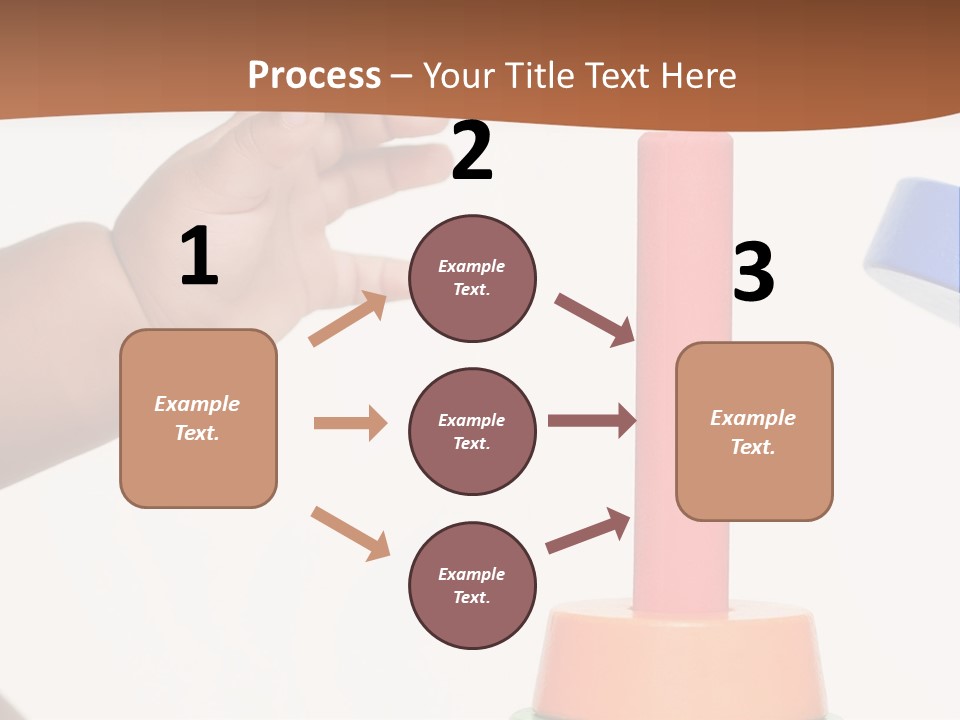 Process – Your Title Text Here

1

Example Text.

2

Example Text.

Example Text.

Example Text.

3

Example Text.